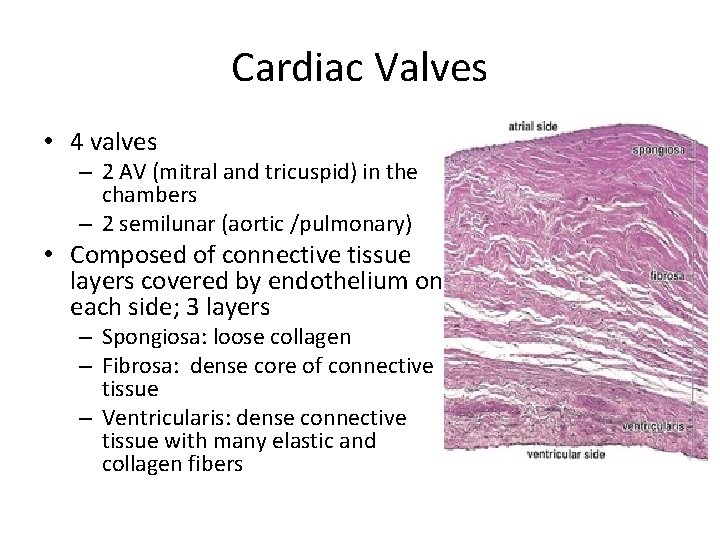 Cardiac Valves

• 4 valves
– 2 AV (mitral and tricuspid) in the chambers
– 2 semilunar (aortic /pulmonary)
• Composed of connective tissue layers covered by endothelium on each side; 3 layers
– Spongiosa: loose collagen
– Fibrosa: dense core of connective tissue
– Ventricularis: dense connective tissue with many elastic and collagen fibers

atrial side
spongiosa
fibrosa
ventricularis
ventricular side